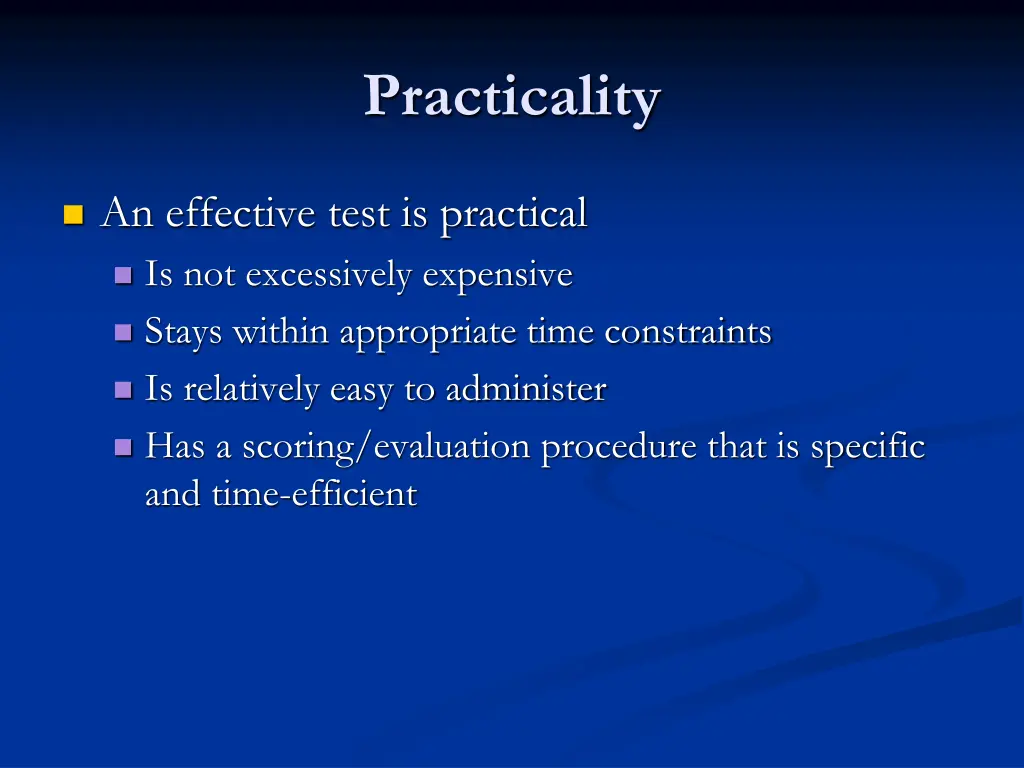 Practicality

An effective test is practical

Is not excessively expensive

Stays within appropriate time constraints

Is relatively easy to administer

Has a scoring/evaluation procedure that is specific and time-efficient